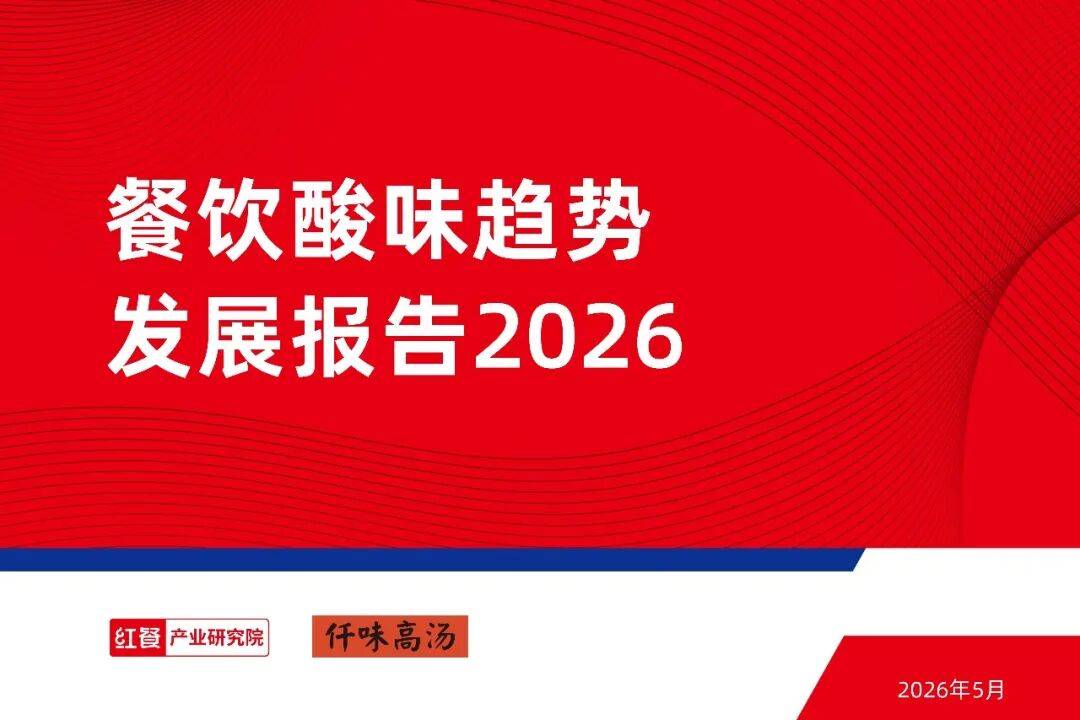 餐饮酸味趋势
发展报告2026

红餐 产业研究院

仟味高汤

2026年5月